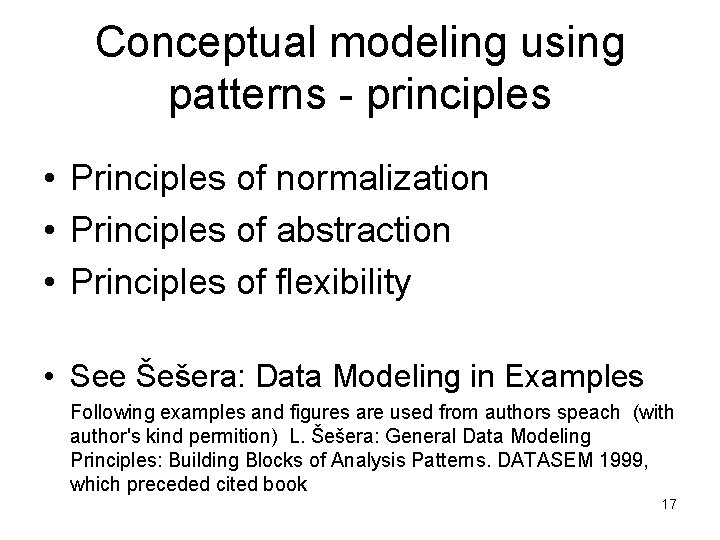 Conceptual modeling using patterns - principles

• Principles of normalization
• Principles of abstraction
• Principles of flexibility

• See Šešera: Data Modeling in Examples
Following examples and figures are used from authors speach (with author's kind permition) L. Šešera: General Data Modeling Principles: Building Blocks of Analysis Patterns. DATASEM 1999, which preceded cited book

17